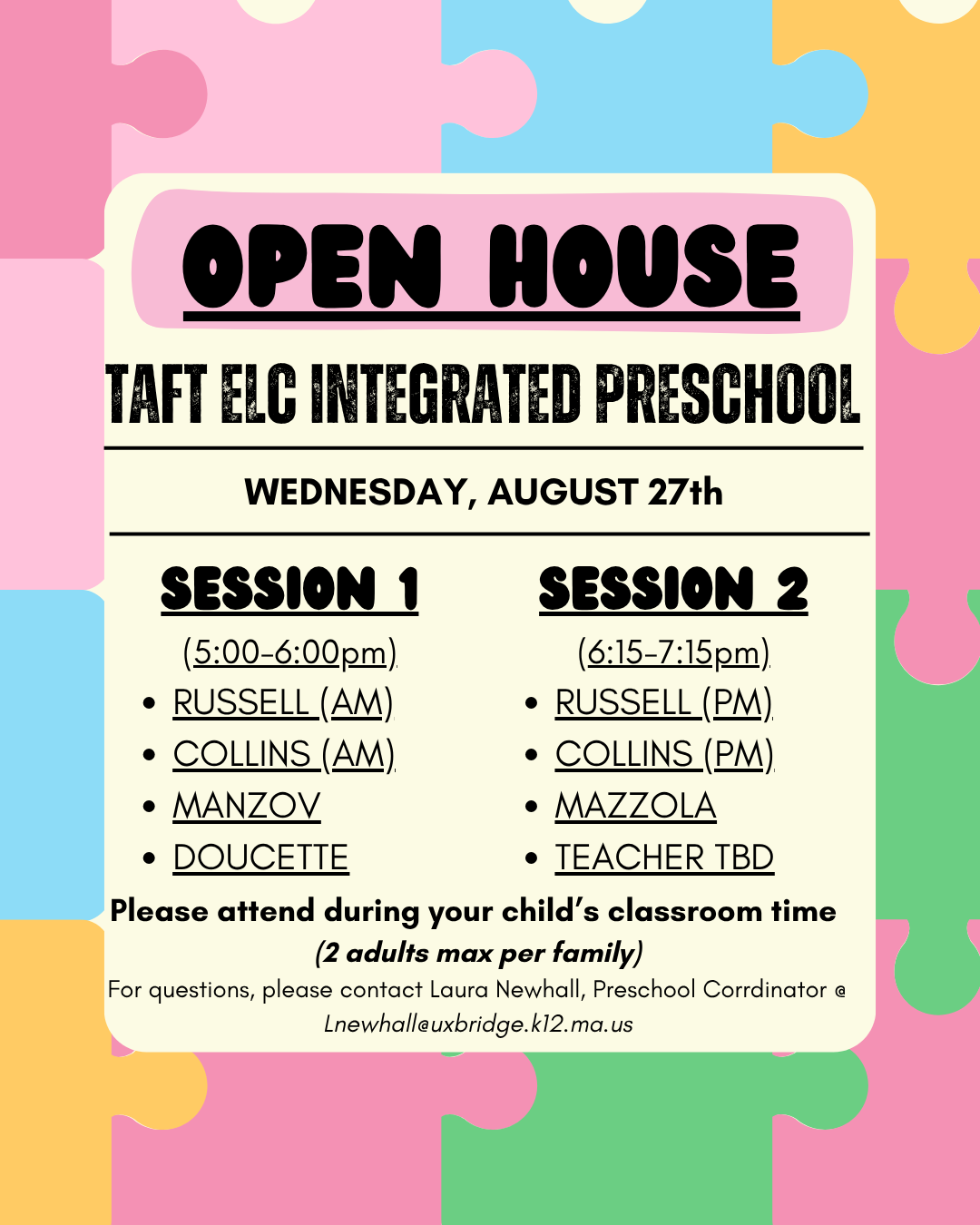 OPEN HOUSE

TAFT ELC INTEGRATED PRESCHOOL

WEDNESDAY, AUGUST 27th

SESSION 1

(5:00-6:00pm)

- RUSSELL (AM)
- COLLINS (AM)
- MANZOV
- DOUCETTE

SESSION 2

(6:15-7:15pm)

- RUSSELL (PM)
- COLLINS (PM)
- MAZZOLA
- TEACHER TBD

Please attend during your child's classroom time

(2 adults max per family)

For questions, please contact Laura Newhall, Preschool Corrdinator @ Lnewhall@uxbridge.k12.ma.us